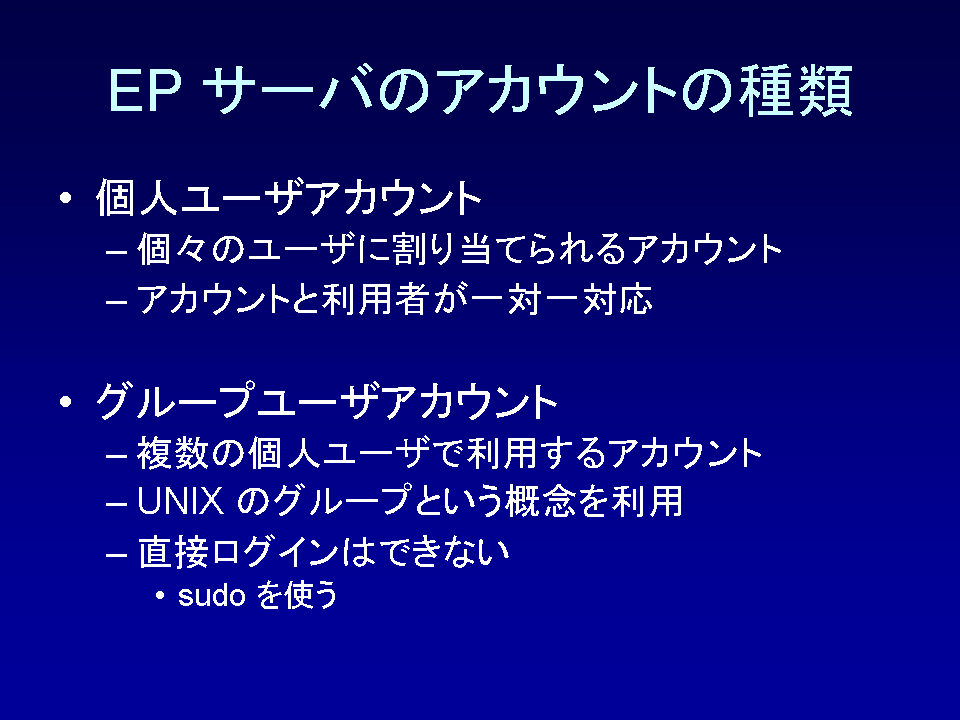 EP サーバのアカウントの種類

• 個人ユーザアカウント
– 個々のユーザに割り当てられるアカウント
– アカウントと利用者が一対一対応

• グループユーザアカウント
– 複数の個人ユーザで利用するアカウント
– UNIX のグループという概念を利用
– 直接ログインはできない
• sudo を使う